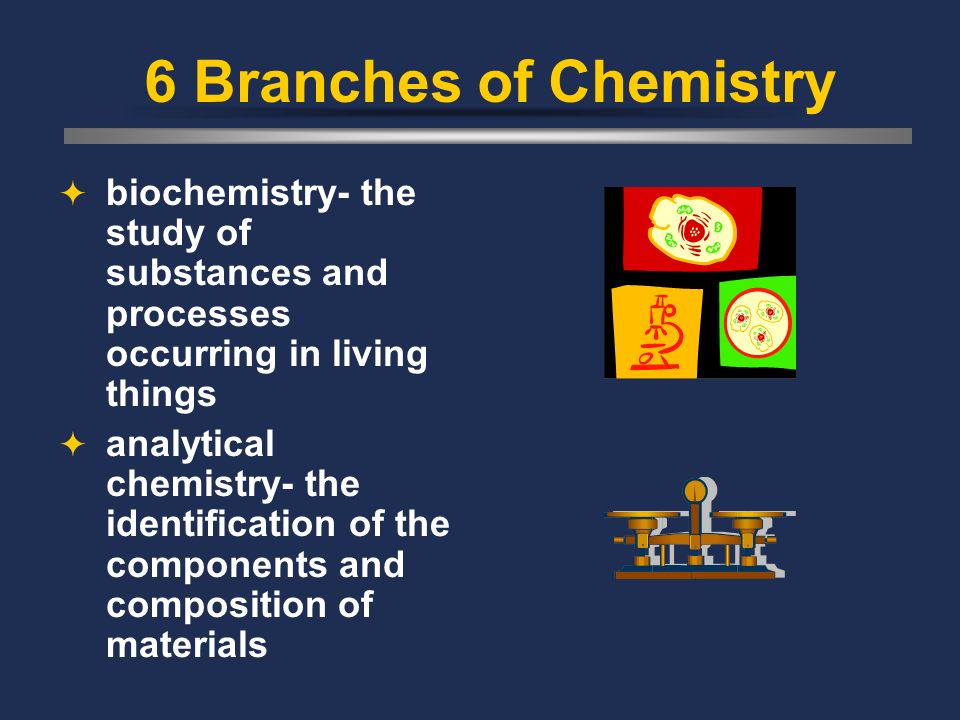 6 Branches of Chemistry

✦ biochemistry- the study of substances and processes occurring in living things

✦ analytical chemistry- the identification of the components and composition of materials